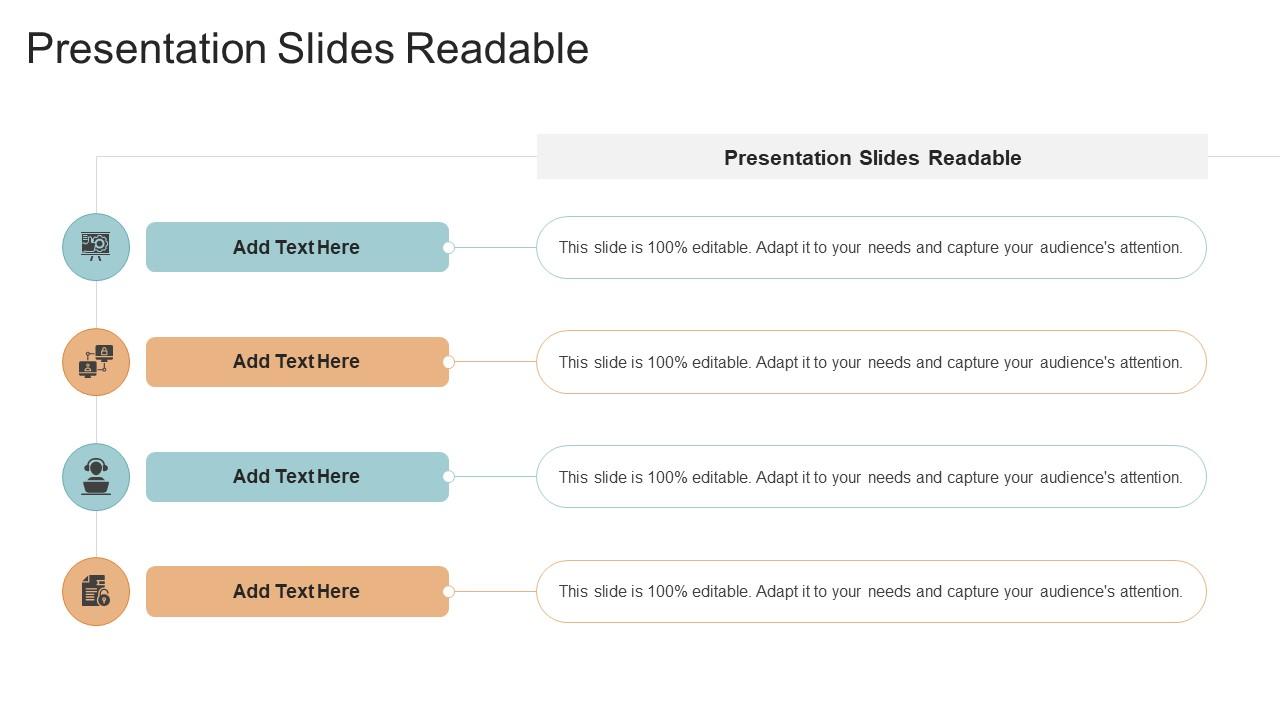 Presentation Slides Readable

Presentation Slides Readable

Add Text Here

This slide is 100% editable. Adapt it to your needs and capture your audience's attention.

Add Text Here

This slide is 100% editable. Adapt it to your needs and capture your audience's attention.

Add Text Here

This slide is 100% editable. Adapt it to your needs and capture your audience's attention.

Add Text Here

This slide is 100% editable. Adapt it to your needs and capture your audience's attention.